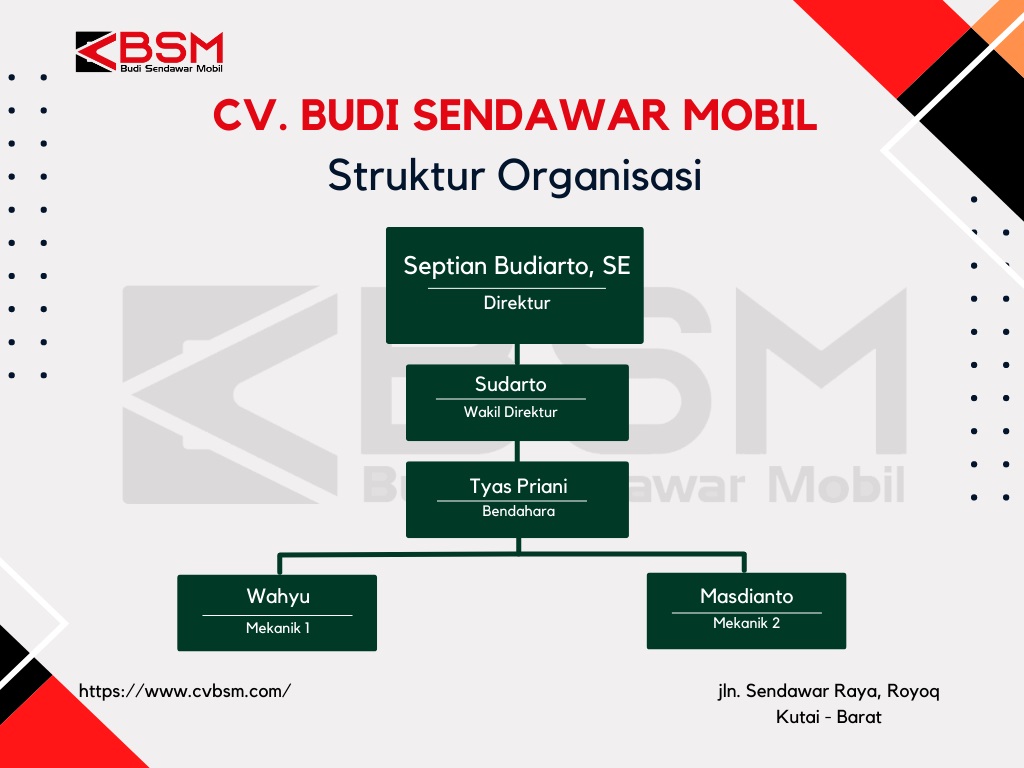 BSM
Budi Sendawar Mobil

CV. BUDI SENDAWAR MOBIL
Struktur Organisasi

BSM
Budi Sendawar Mobil

Septian Budiarto, SE
Direktur

Sudarto
Wakil Direktur

Tyas Priani
Bendahara

Wahyu
Mekanik 1

Masdianto
Mekanik 2

https://www.cvbsm.com/

jln. Sendawar Raya, Royoq
Kutai - Barat